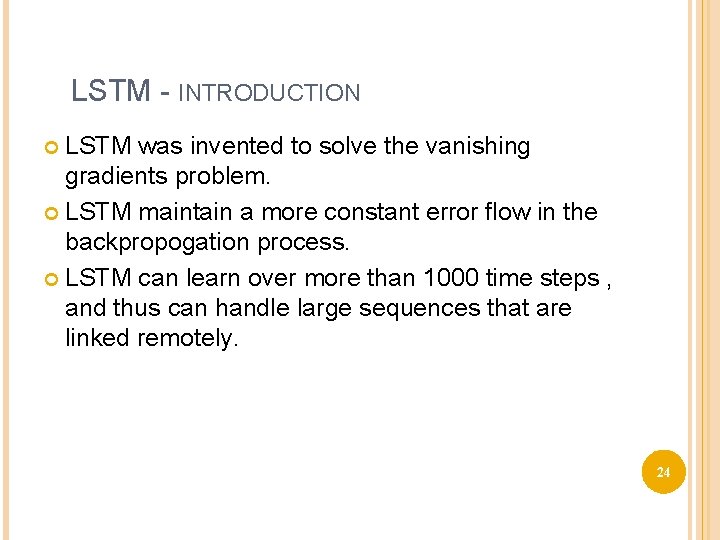 LSTM - INTRODUCTION

LSTM was invented to solve the vanishing gradients problem.

LSTM maintain a more constant error flow in the backpropogation process.

LSTM can learn over more than 1000 time steps , and thus can handle large sequences that are linked remotely.

24